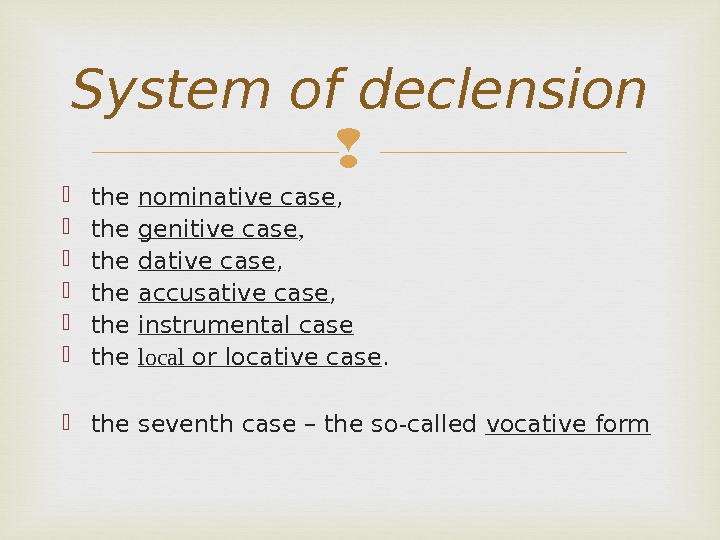 System of declension

the nominative case,
the genitive case,
the dative case,
the accusative case,
the instrumental case
the local or locative case.

the seventh case – the so-called vocative form